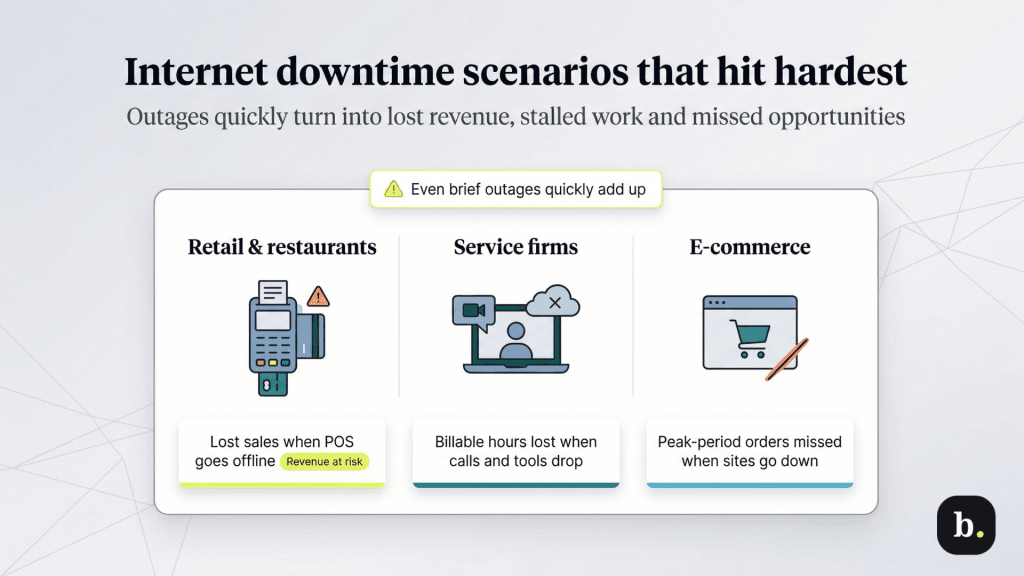 Internet downtime scenarios that hit hardest

Outages quickly turn into lost revenue, stalled work and missed opportunities

Even brief outages quickly add up

Retail & restaurants

Lost sales when POS goes offline Revenue at risk

Service firms

Billable hours lost when calls and tools drop

E-commerce

Peak-period orders missed when sites go down

b.